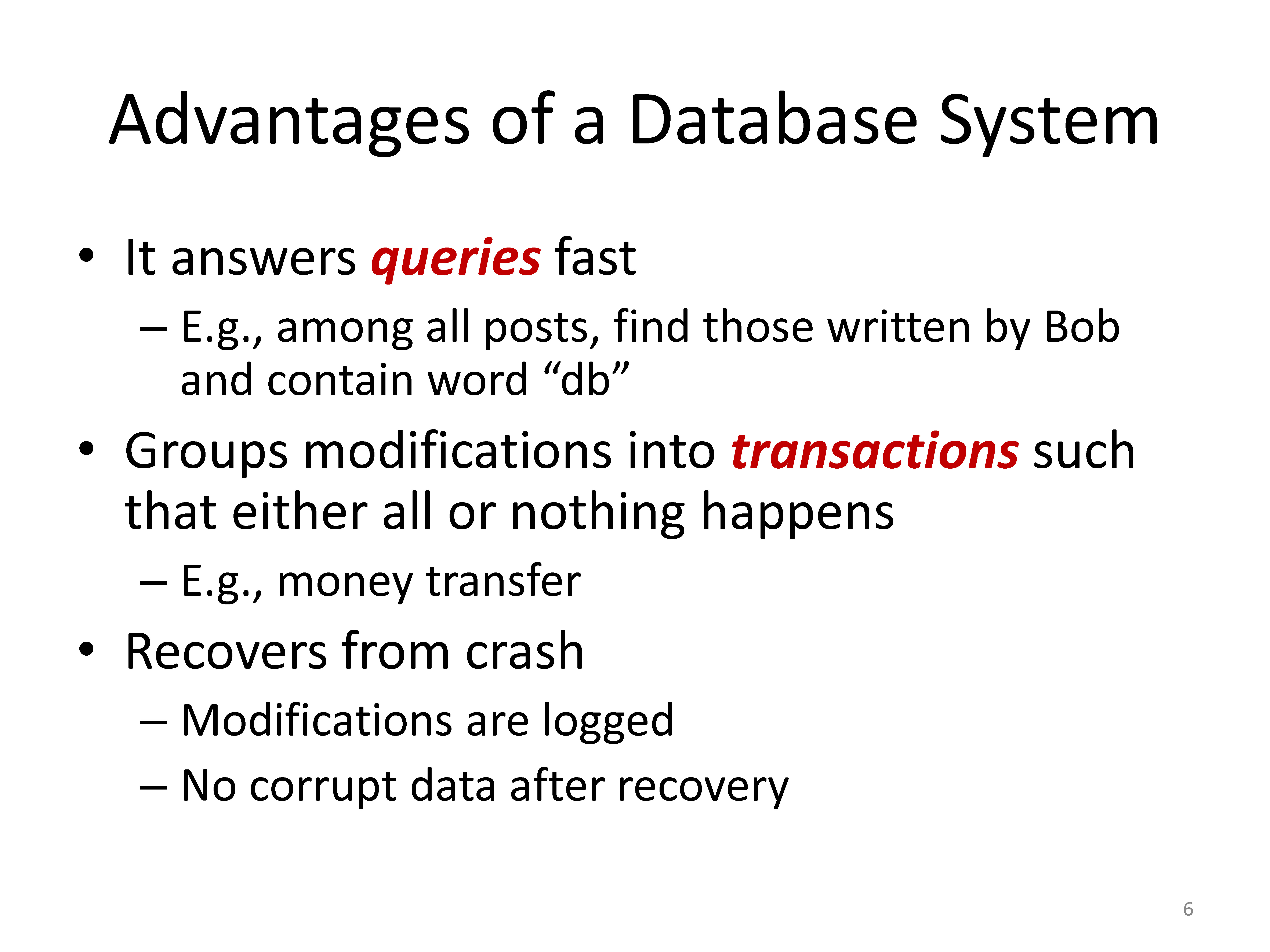 Advantages of a Database System

• It answers queries fast
 – E.g., among all posts, find those written by Bob and contain word “db”
• Groups modifications into transactions such that either all or nothing happens
 – E.g., money transfer
• Recovers from crash
 – Modifications are logged
 – No corrupt data after recovery

6